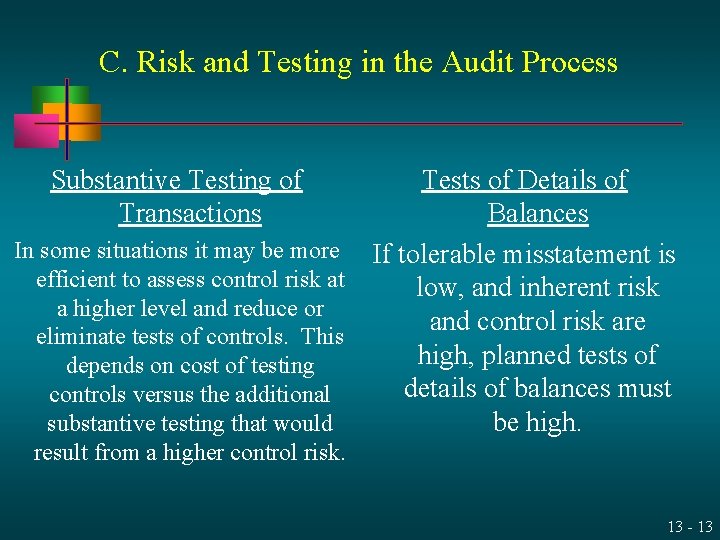 C. Risk and Testing in the Audit Process

Substantive Testing of Transactions

In some situations it may be more efficient to assess control risk at a higher level and reduce or eliminate tests of controls. This depends on cost of testing controls versus the additional substantive testing that would result from a higher control risk.

Tests of Details of Balances

If tolerable misstatement is low, and inherent risk and control risk are high, planned tests of details of balances must be high.

13 - 13